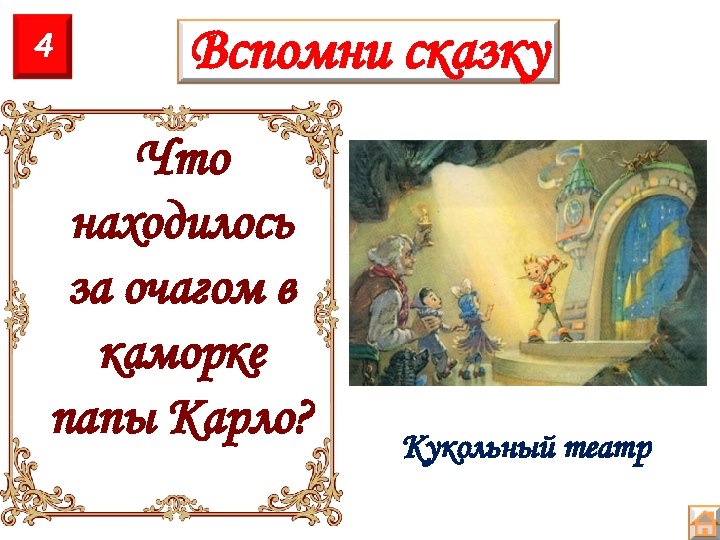 4

Вспомни сказку

Что находилось за очагом в каморке папы Карло?

Кукольный театр